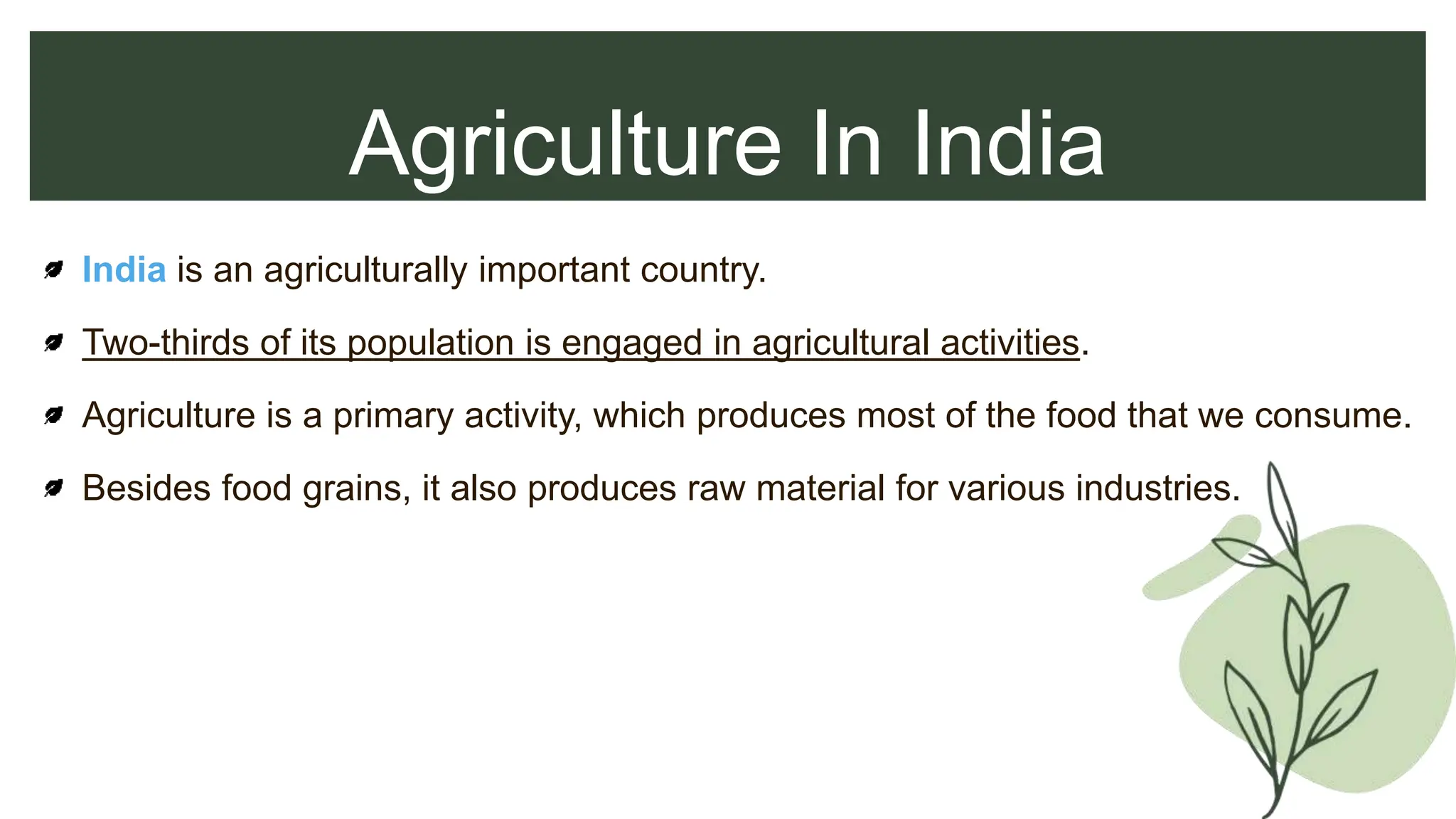 Agriculture In India

India is an agriculturally important country.

Two-thirds of its population is engaged in agricultural activities.

Agriculture is a primary activity, which produces most of the food that we consume.

Besides food grains, it also produces raw material for various industries.